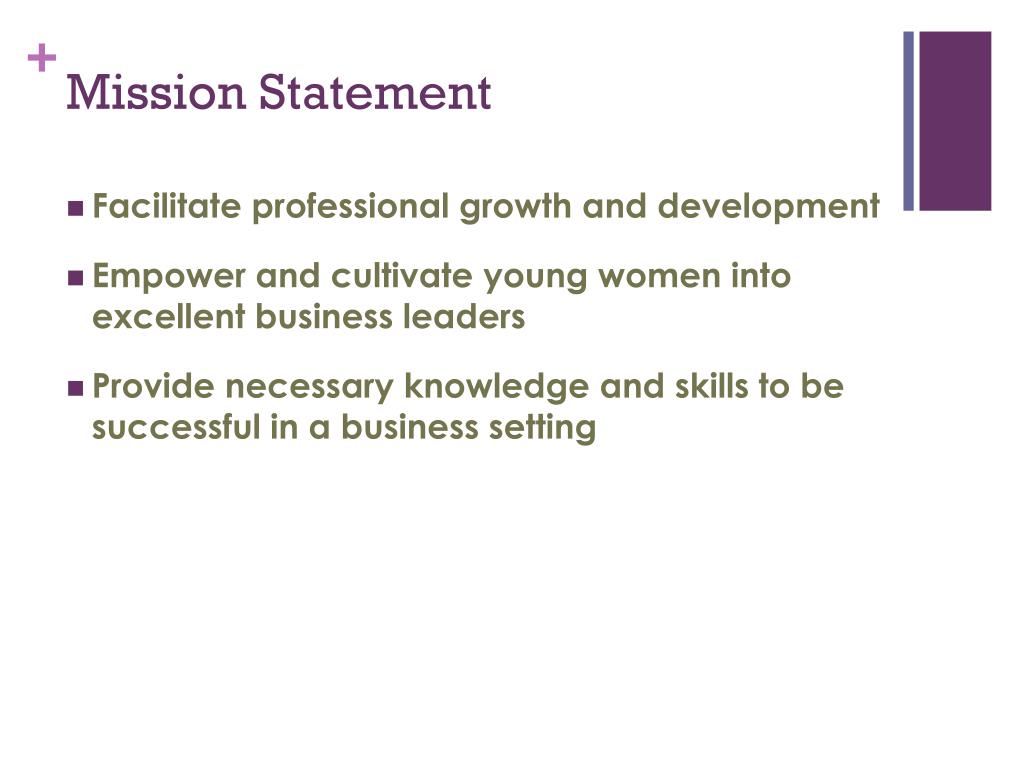 +
Mission Statement

- Facilitate professional growth and development
- Empower and cultivate young women into excellent business leaders
- Provide necessary knowledge and skills to be successful in a business setting